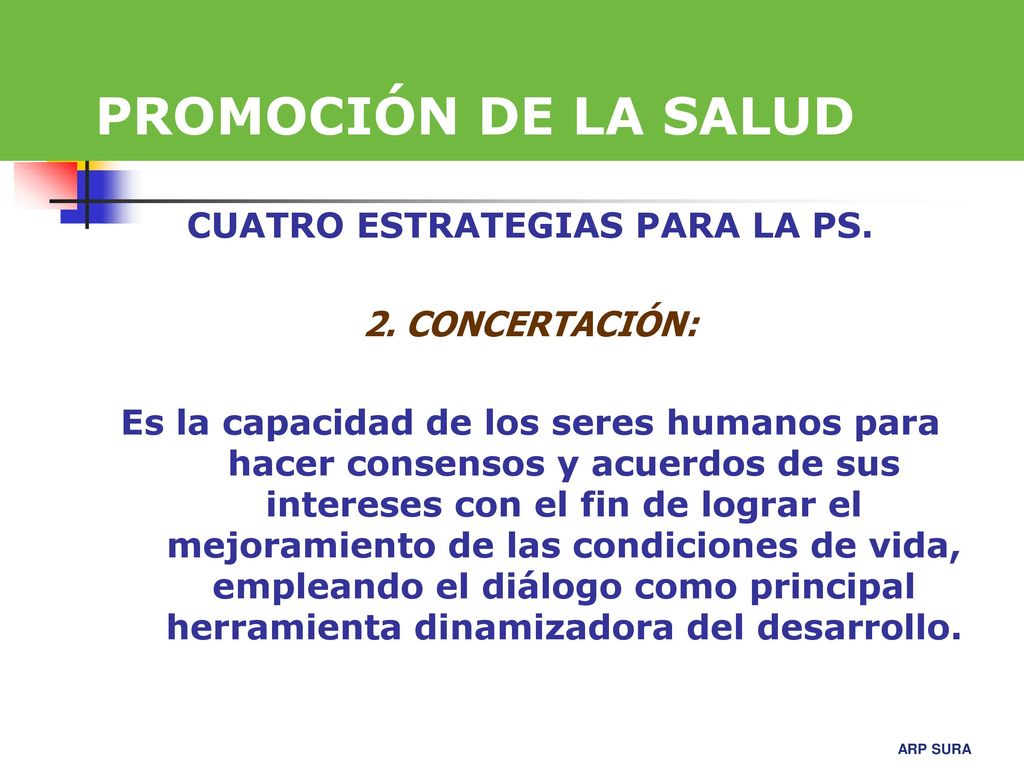 PROMOCIÓN DE LA SALUD

CUATRO ESTRATEGIAS PARA LA PS.

2. CONCERTACIÓN:

Es la capacidad de los seres humanos para hacer consensos y acuerdos de sus intereses con el fin de lograr el mejoramiento de las condiciones de vida, empleando el diálogo como principal herramienta dinamizadora del desarrollo.

ARP SURA